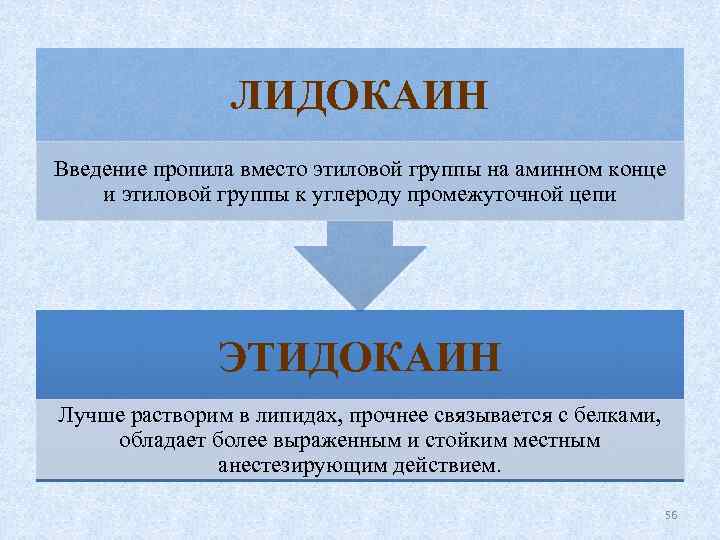 ЛИДОКАИН

Введение пропила вместо этиловой группы на аминном конце и этиловой группы к углероду промежуточной цепи

ЭТИДОКАИН

Лучше растворим в липидах, прочнее связывается с белками, обладает более выраженным и стойким местным анестезирующим действием.

56